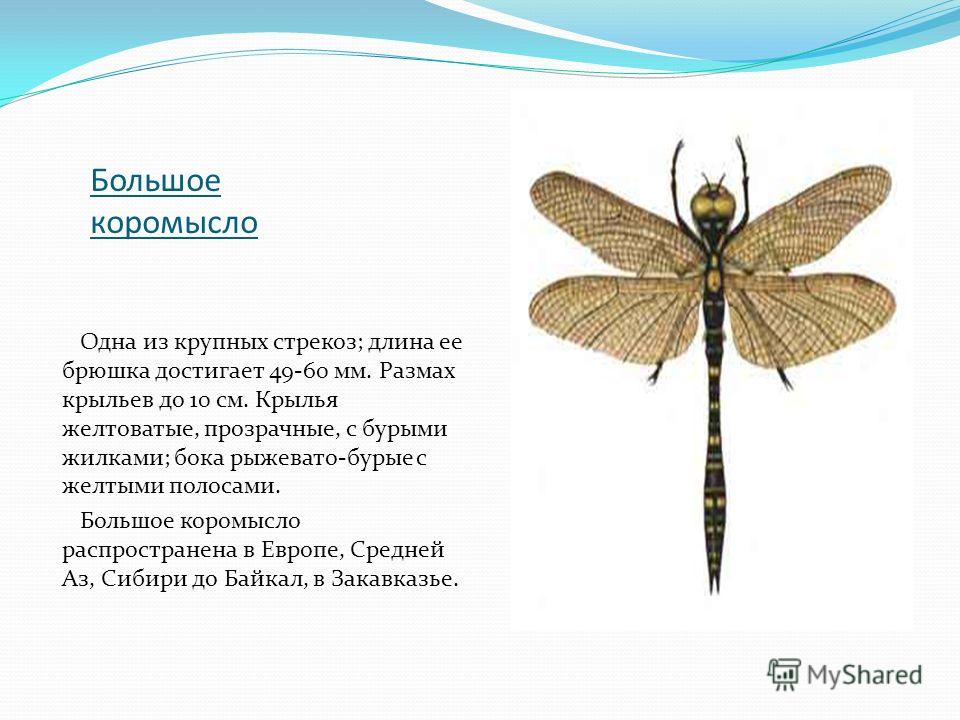 Большое коромысло

Одна из крупных стрекоз; длина ее брюшка достигает 49-60 мм. Размах крыльев до 10 см. Крылья желтоватые, прозрачные, с бурыми жилками; бока рыжевато-бурые с желтыми полосами.

Большое коромысло распространена в Европе, Средней Аз, Сибири до Байкал, в Закавказье.

MyShared